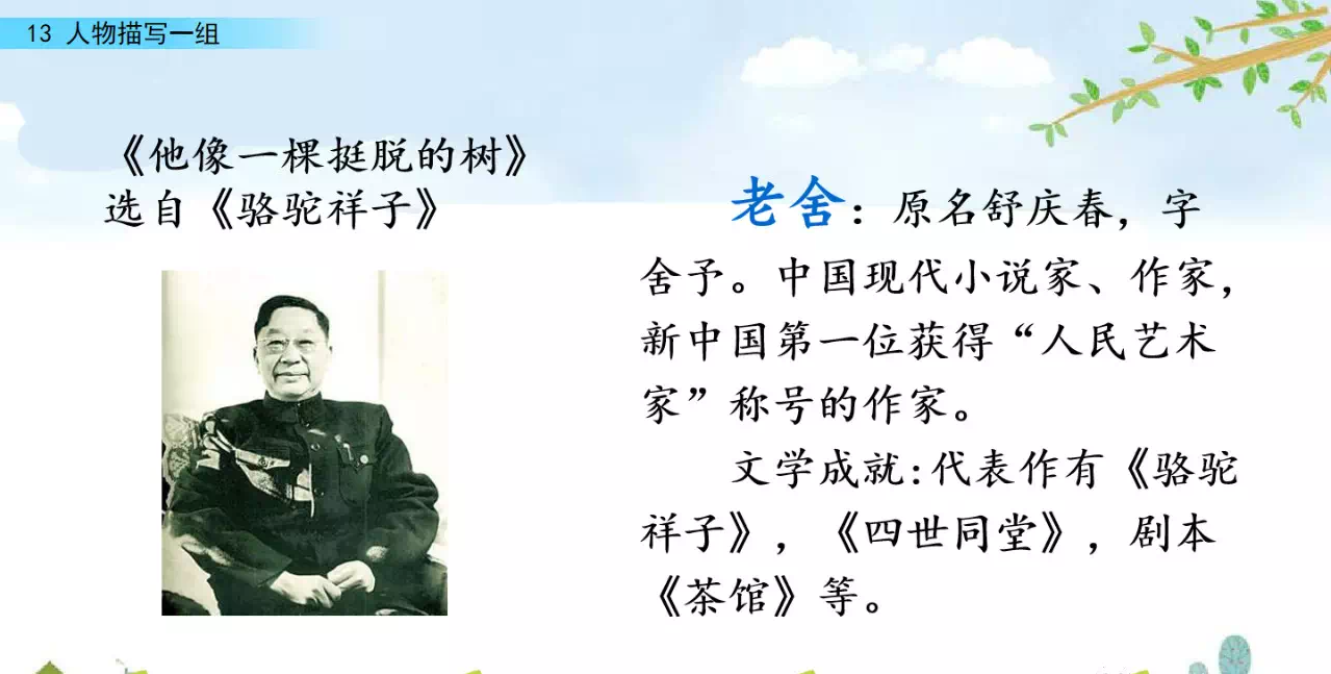 13 人物描写一组

《他像一棵挺脱的树》
选自《骆驼祥子》

老舍：原名舒庆春，字舍予。中国现代小说家、作家，新中国第一位获得“人民艺术家”称号的作家。

文学成就:代表作有《骆驼祥子》，《四世同堂》，剧本《茶馆》等。